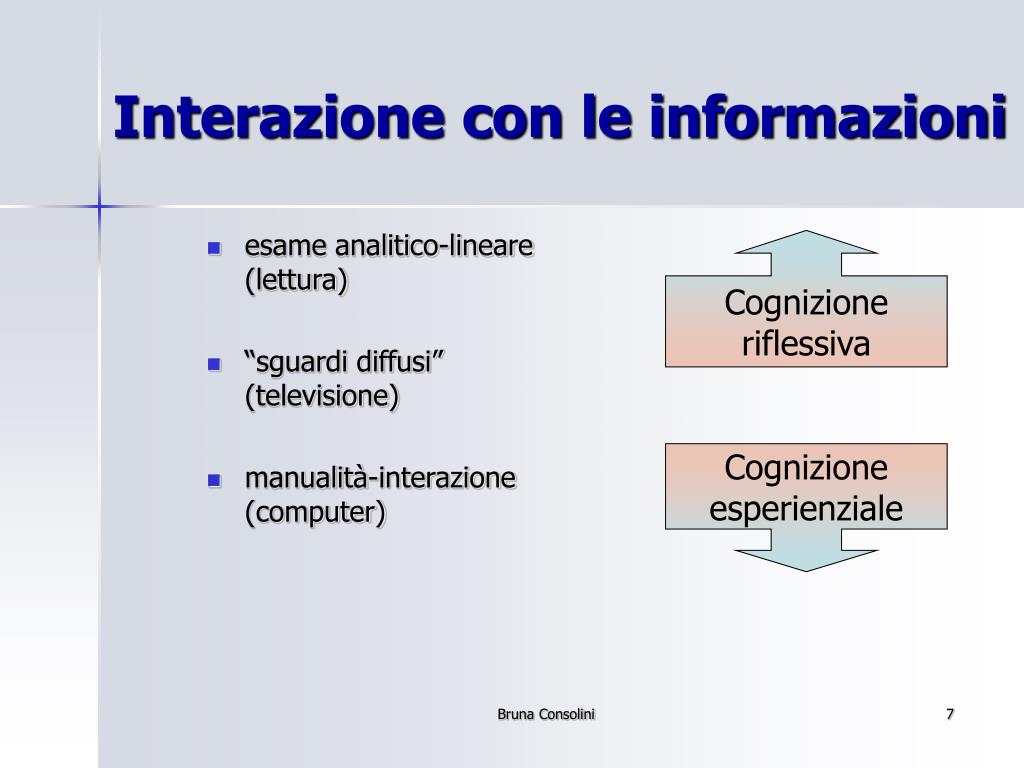 Interazione con le informazioni

- esame analitico-lineare (lettura)
- “sguardi diffusi” (televisione)
- manualità-interazione (computer)

Cognizione riflessiva

Cognizione esperienziale

Bruna Consolini

7